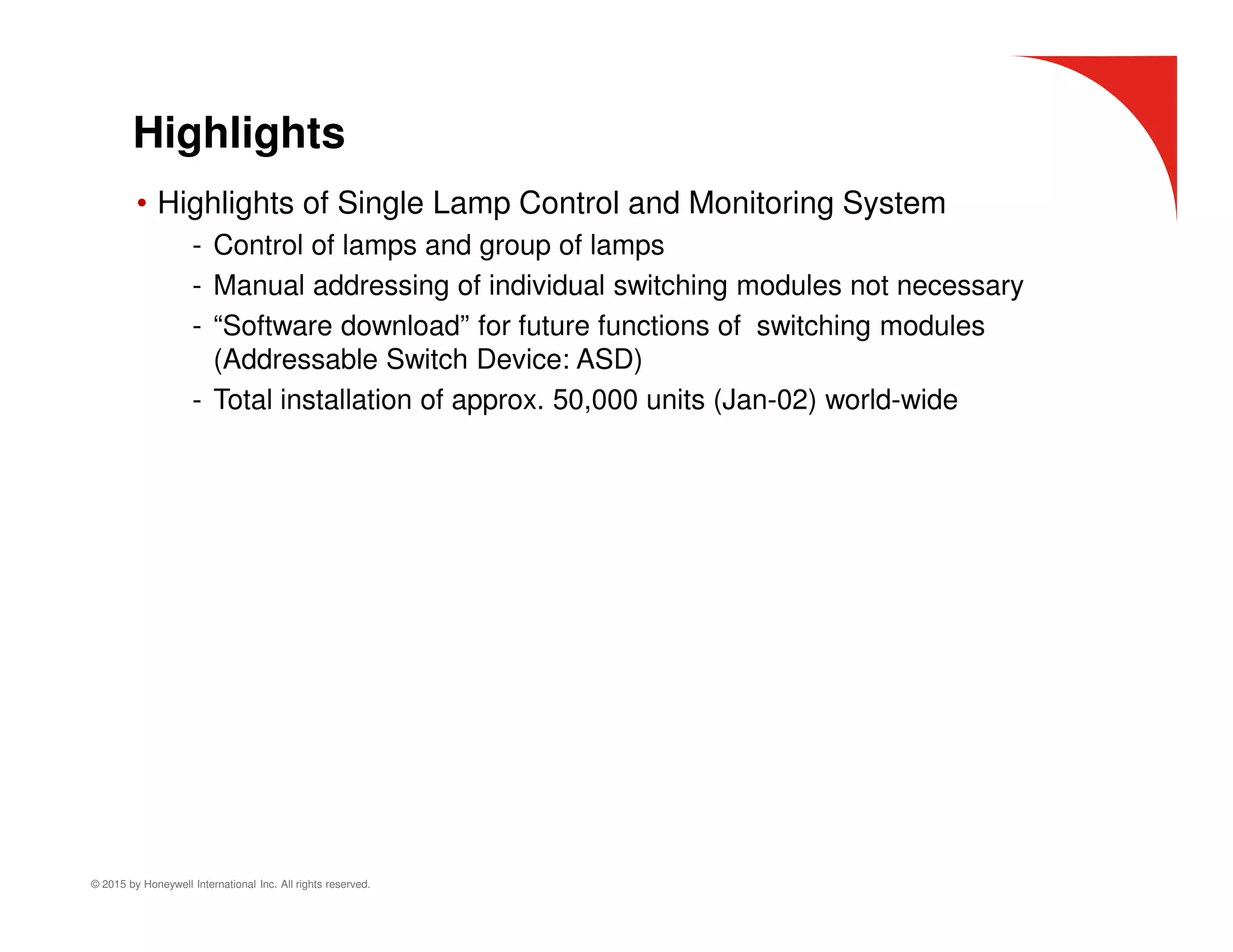 Highlights

• Highlights of Single Lamp Control and Monitoring System

- Control of lamps and group of lamps
- Manual addressing of individual switching modules not necessary
- “Software download” for future functions of switching modules (Addressable Switch Device: ASD)
- Total installation of approx. 50,000 units (Jan-02) world-wide

© 2015 by Honeywell International Inc. All rights reserved.